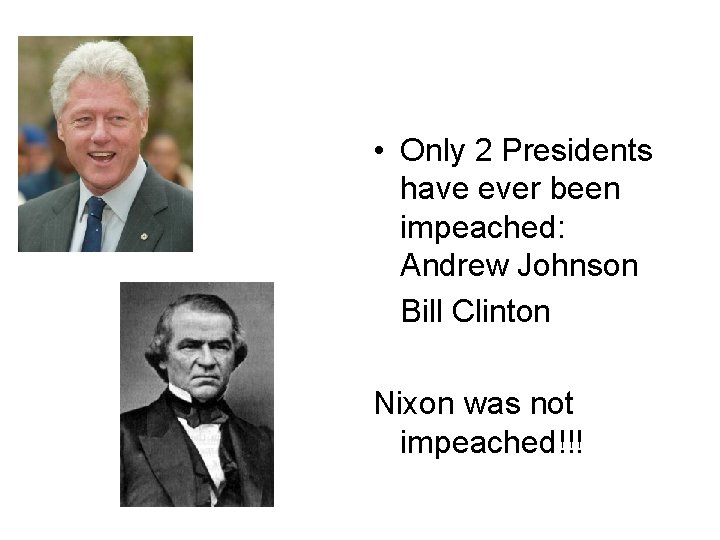 • Only 2 Presidents have ever been impeached: Andrew Johnson

Bill Clinton

Nixon was not impeached!!!